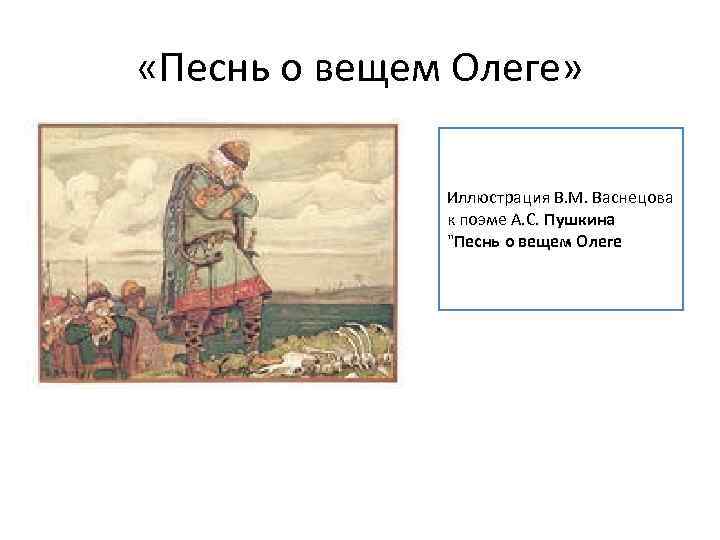 «Песнь о вещем Олеге»

Иллюстрация В.М. Васнецова к поэме А.С. Пушкина "Песнь о вещем Олеге